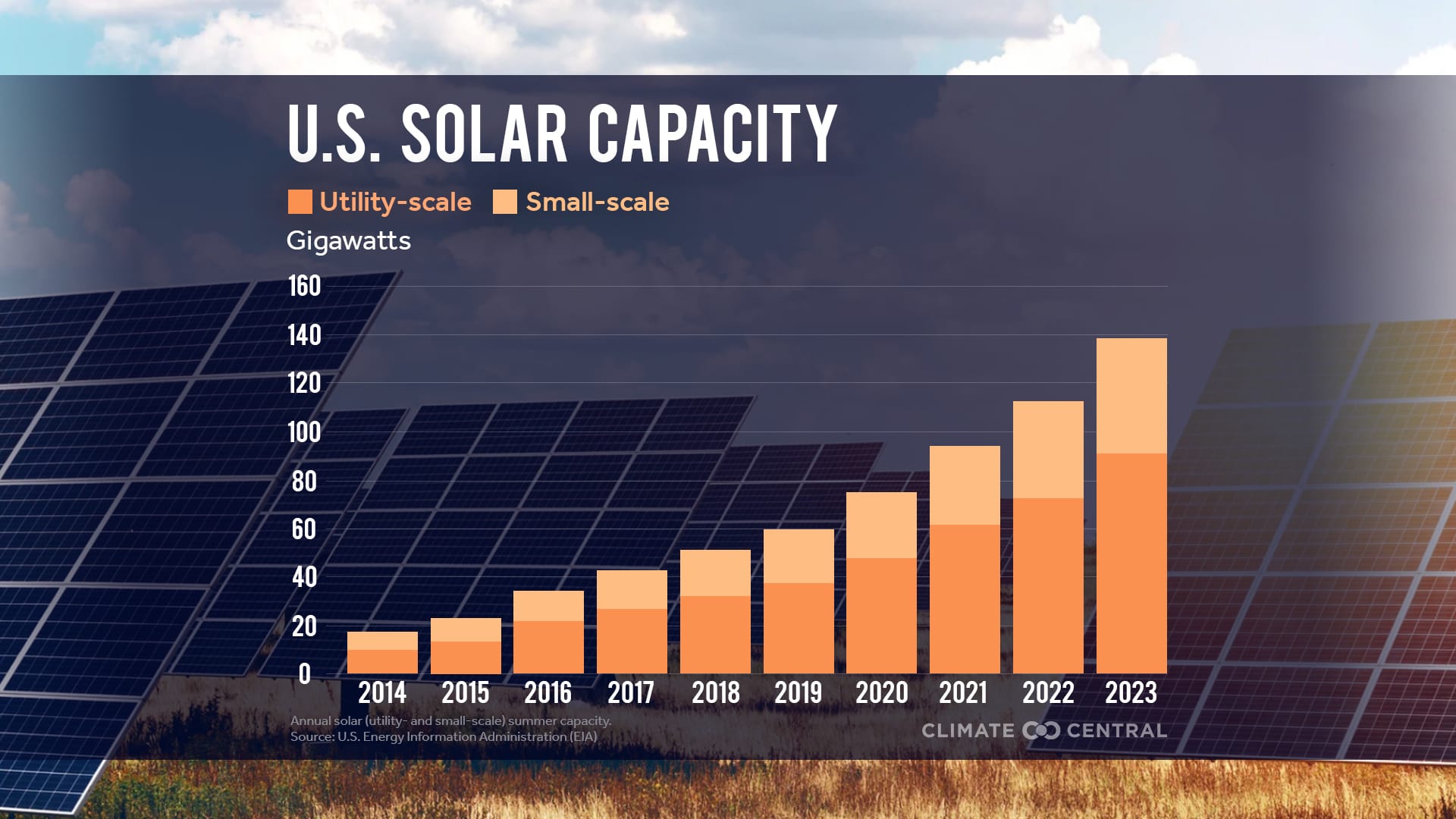 U.S. SOLAR CAPACITY

Utility-scale Small-scale

Gigawatts

160
140
120
100
80
60
40
20
0

2014 2015 2016 2017 2018 2019 2020 2021 2022 2023

Annual solar (utility- and small-scale) summer capacity.
Source: U.S. Energy Information Administration (EIA)

CLIMATE CENTRAL